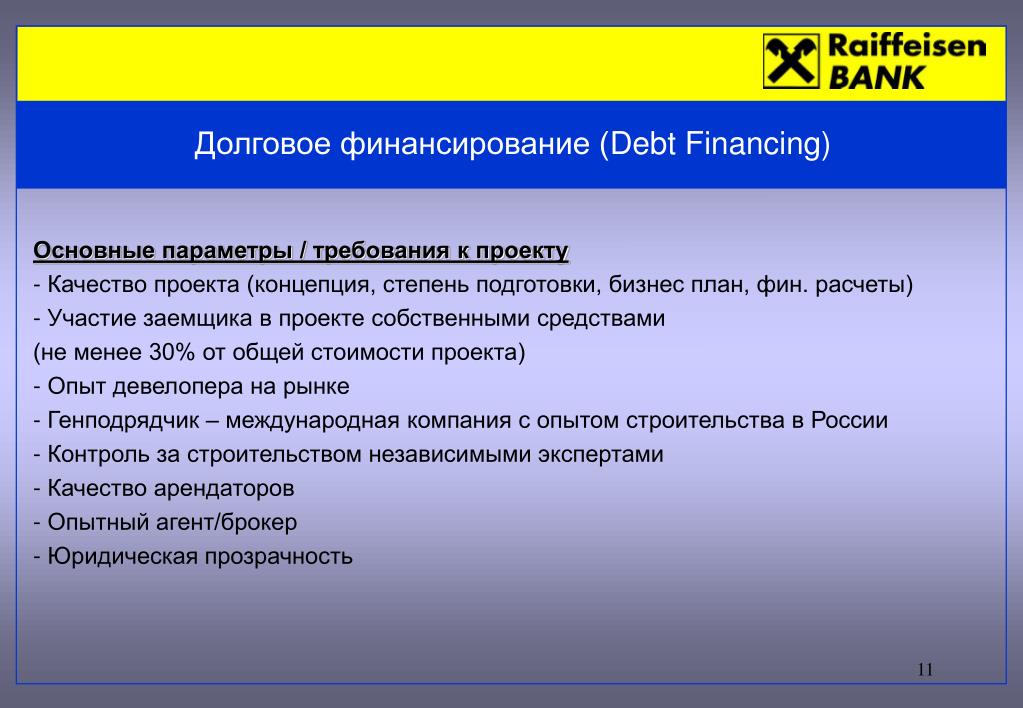 Raiffeisen BANK

Долговое финансирование (Debt Financing)

Основные параметры / требования к проекту
- Качество проекта (концепция, степень подготовки, бизнес план, фин. расчеты)
- Участие заемщика в проекте собственными средствами (не менее 30% от общей стоимости проекта)
- Опыт девелопера на рынке
- Генподрядчик – международная компания с опытом строительства в России
- Контроль за строительством независимыми экспертами
- Качество арендаторов
- Опытный агент/брокер
- Юридическая прозрачность

11